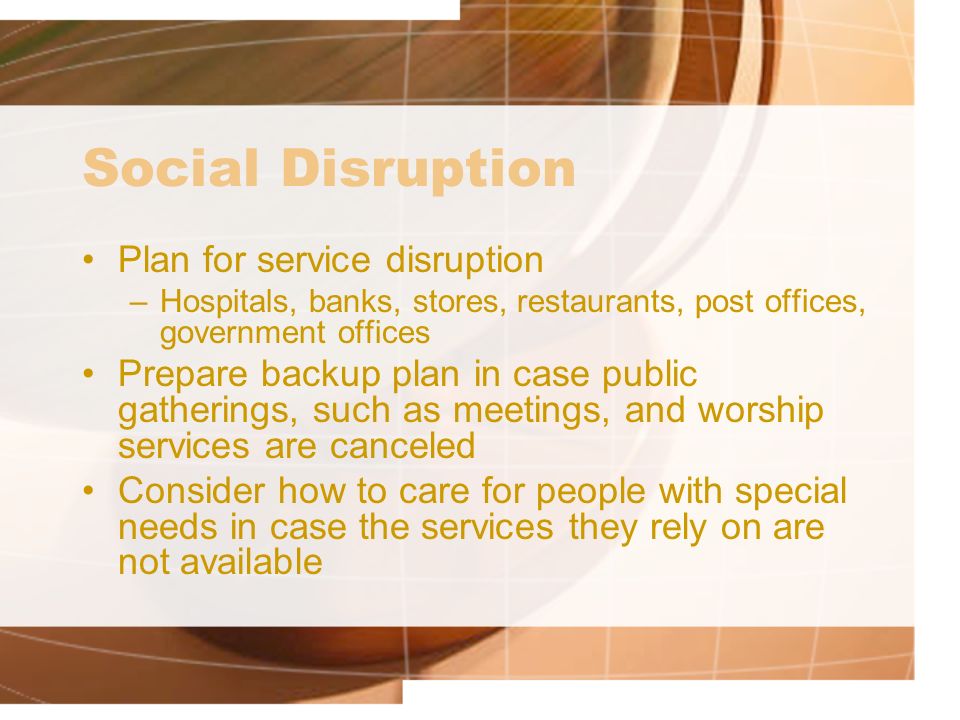 Social Disruption

• Plan for service disruption
  – Hospitals, banks, stores, restaurants, post offices, government offices
• Prepare backup plan in case public gatherings, such as meetings, and worship services are canceled
• Consider how to care for people with special needs in case the services they rely on are not available